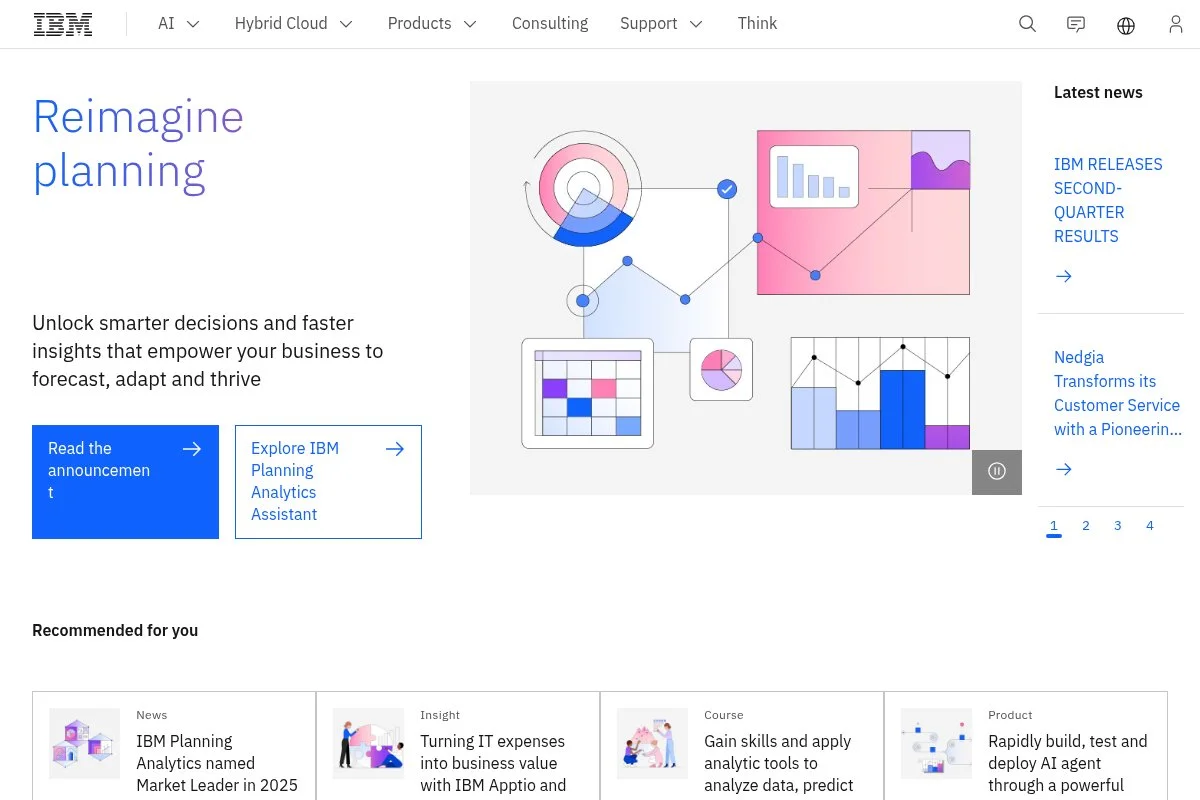 IBM
AI Hybrid Cloud Products Consulting Support Think

Reimagine planning

Unlock smarter decisions and faster insights that empower your business to forecast, adapt and thrive

Read the announcement

Explore IBM Planning Analytics Assistant

Latest news

IBM RELEASES SECOND-QUARTER RESULTS

Nedgia Transforms its Customer Service with a Pioneerin…

1 2 3 4

Recommended for you

News
IBM Planning Analytics named Market Leader in 2025

Insight
Turning IT expenses into business value with IBM Apptio and

Course
Gain skills and apply analytic tools to analyze data, predict

Product
Rapidly build, test and deploy AI agent through a powerful